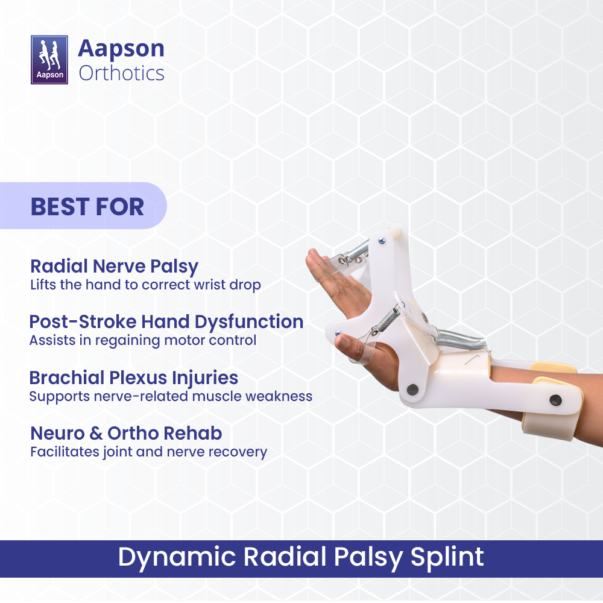 Aapson

Aapson
Orthotics

BEST FOR

Radial Nerve Palsy
Lifts the hand to correct wrist drop

Post-Stroke Hand Dysfunction
Assists in regaining motor control

Brachial Plexus Injuries
Supports nerve-related muscle weakness

Neuro & Ortho Rehab
Facilitates joint and nerve recovery

Dynamic Radial Palsy Splint